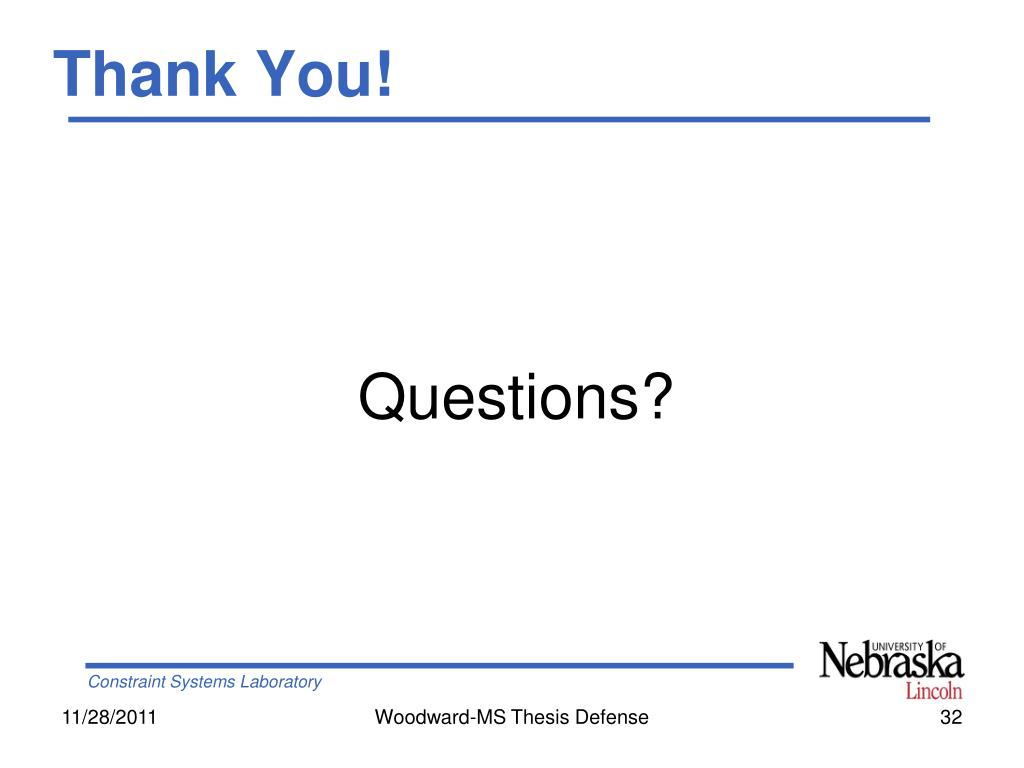 Thank You!

Questions?

Constraint Systems Laboratory

UNIVERSITY OF Nebraska Lincoln

11/28/2011

Woodward-MS Thesis Defense

32